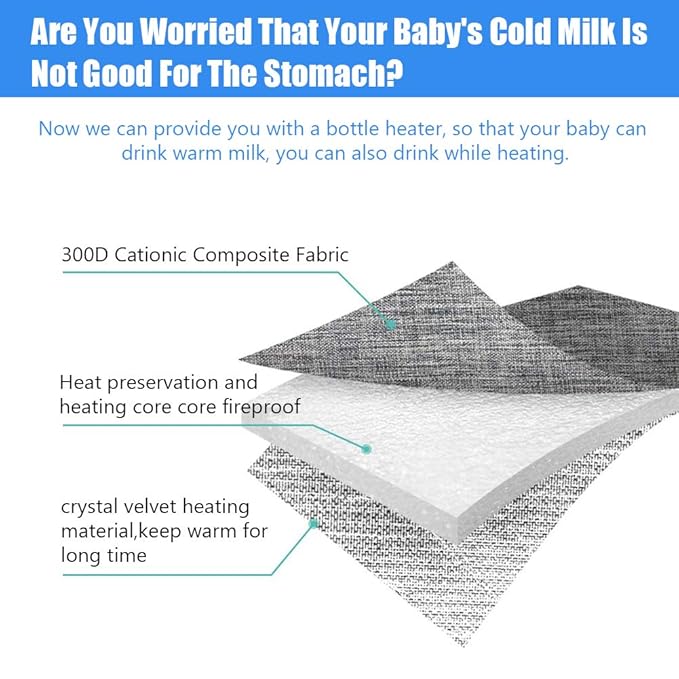 Are You Worried That Your Baby's Cold Milk Is Not Good For The Stomach?

Now we can provide you with a bottle heater, so that your baby can drink warm milk, you can also drink while heating.

300D Cationic Composite Fabric

Heat preservation and heating core core fireproof

crystal velvet heating material,keep warm for long time